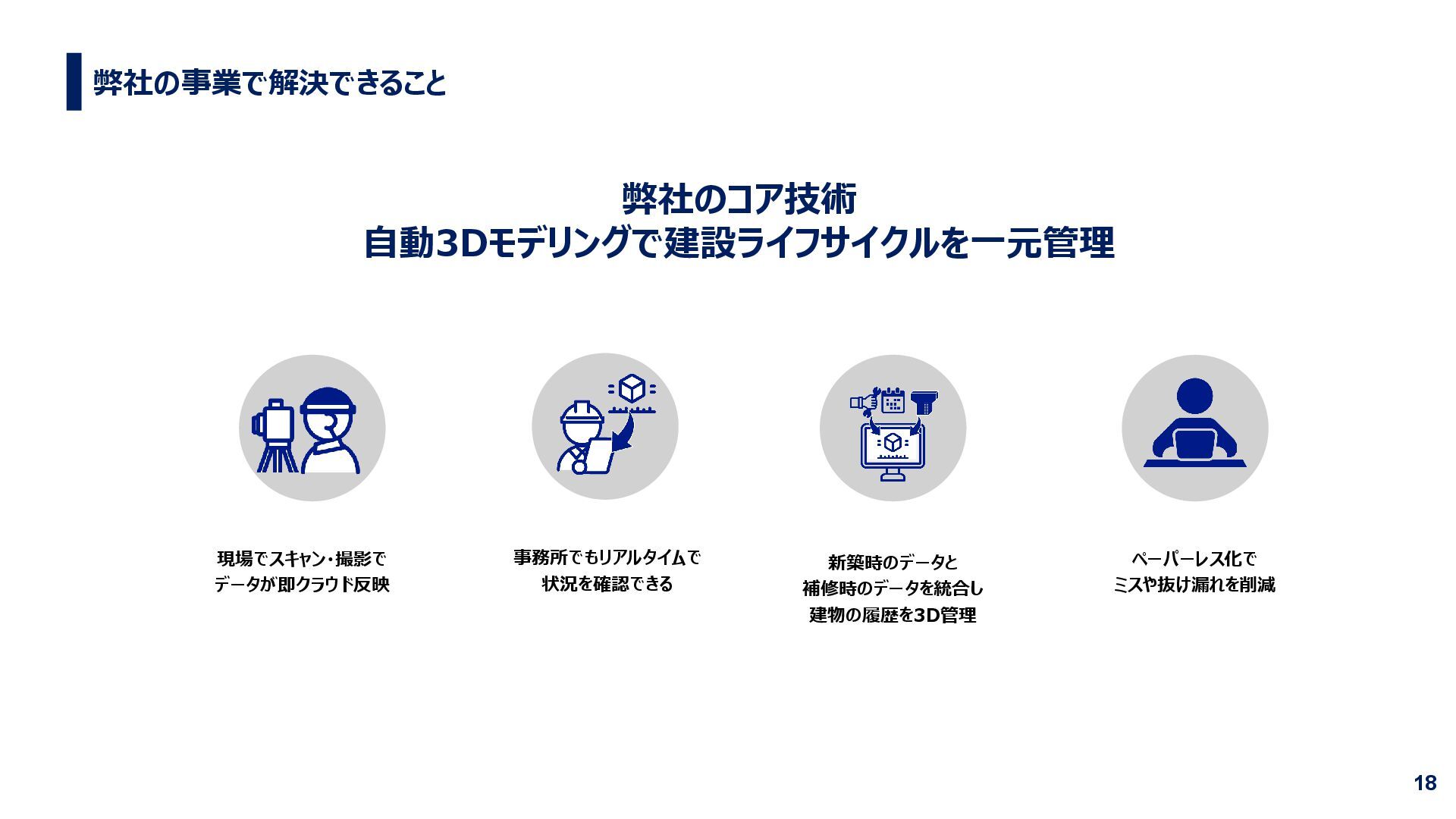 弊社の事業で解決できること

弊社のコア技術
自動3Dモデリングで建設ライフサイクルを一元管理

現場でスキャン・撮影で
データが即クラウド反映

事務所でもリアルタイムで
状況を確認できる

新築時のデータと
補修時のデータを統合し
建物の履歴を3D管理

ペーパーレス化で
ミスや抜け漏れを削減

18